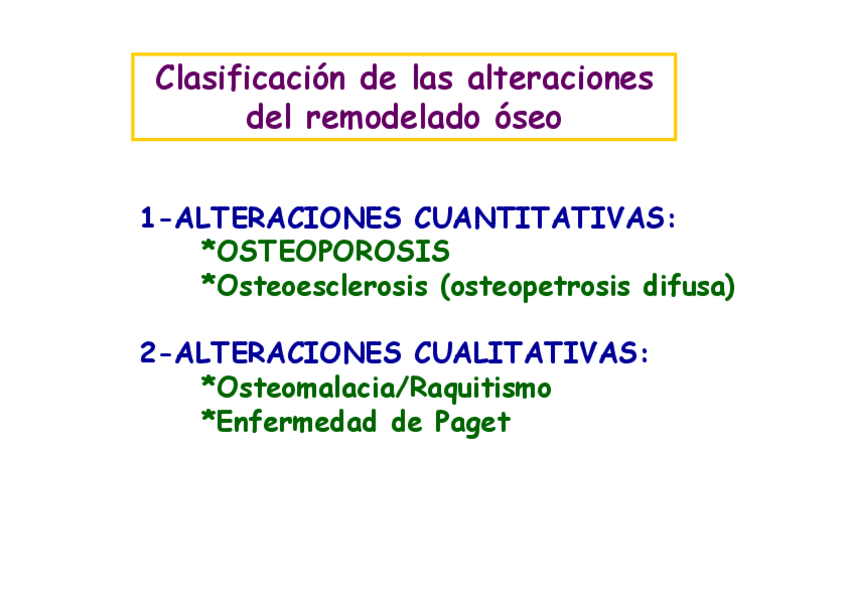 Clasificación de las alteraciones del remodelado óseo

1-ALTERACIONES CUANTITATIVAS:
*OSTEOPOROSIS
*Osteoesclerosis (osteopetrosis difusa)

2-ALTERACIONES CUALITATIVAS:
*Osteomalacia/Raquitismo
*Enfermedad de Paget